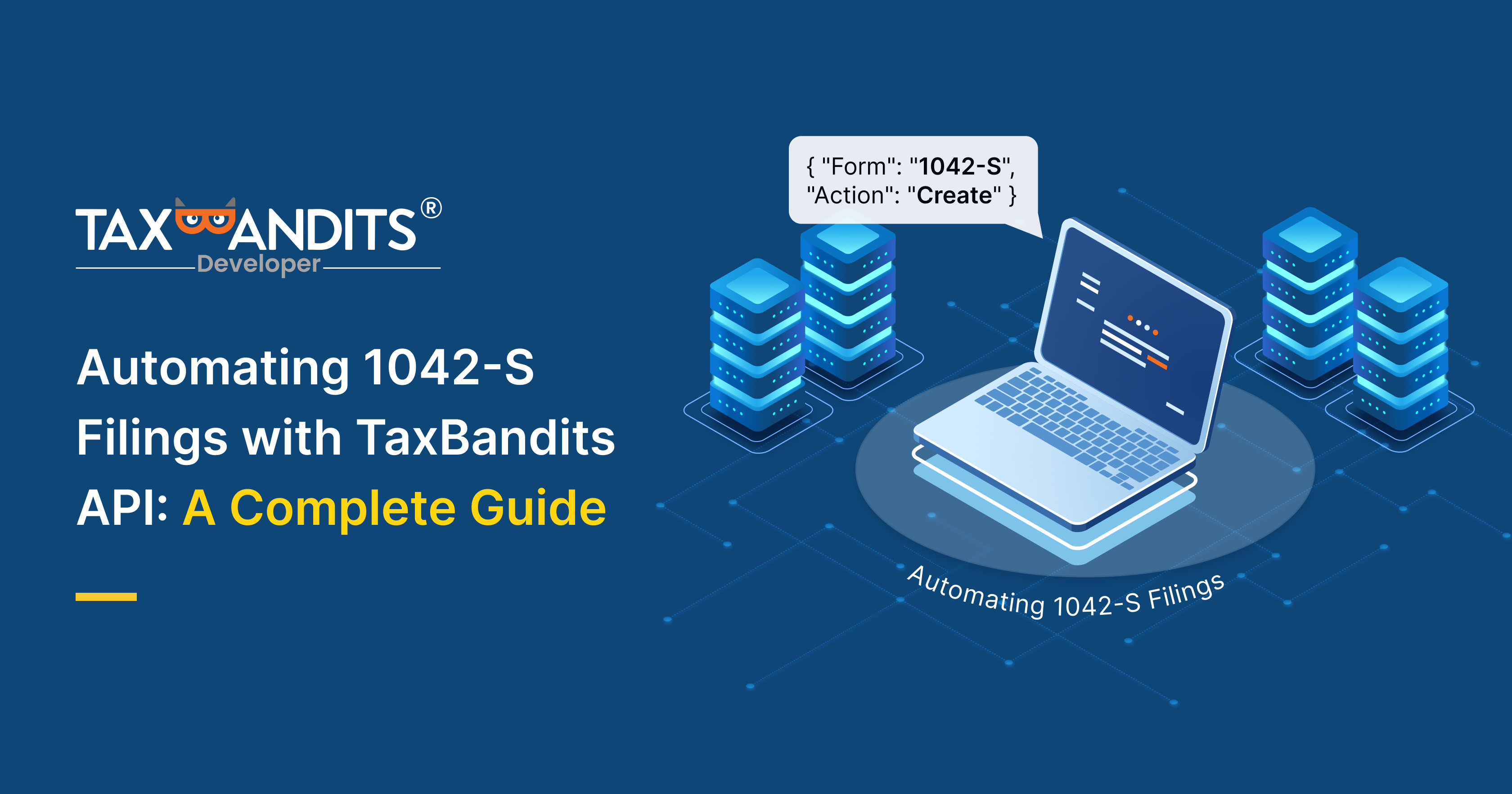 TAXBANDITS®
Developer

Automating 1042-S Filings with TaxBandits API: A Complete Guide

{ "Form": "1042-S", "Action": "Create" }

Automating 1042-S Filings